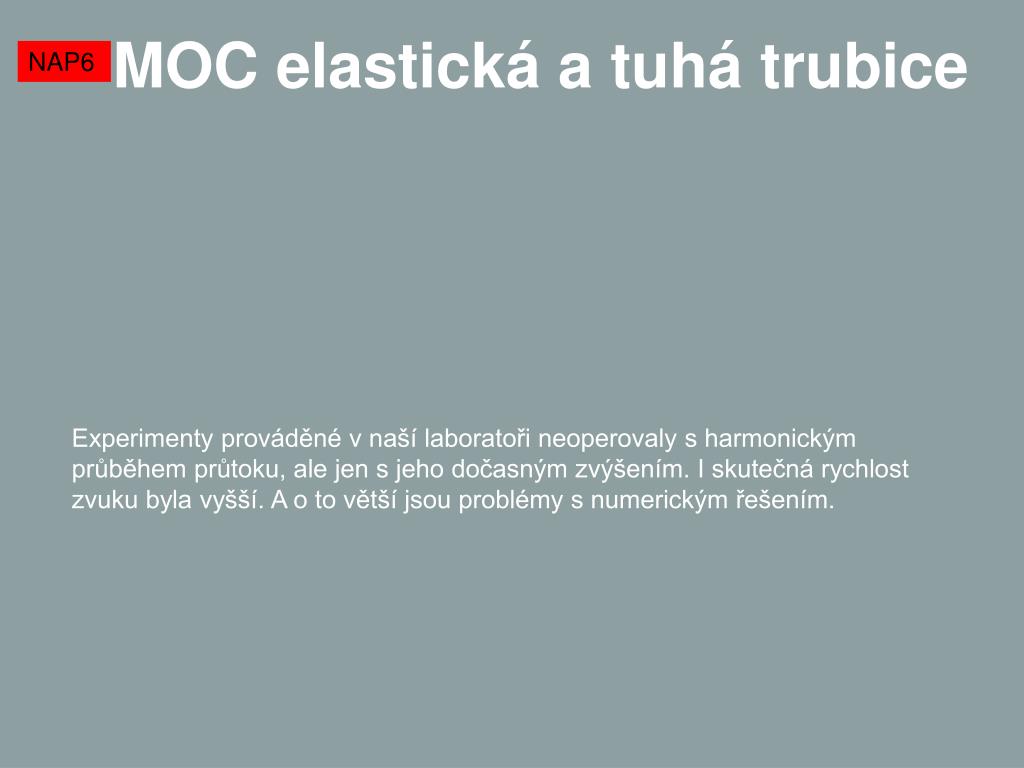 NAP6

MOC elastická a tuhá trubice

Experimenty prováděné v naší laboratoři neoperovaly s harmonickým průběhem průtoku, ale jen s jeho dočasným zvýšením. I skutečná rychlost zvuku byla vyšší. A o to větší jsou problémy s numerickým řešením.